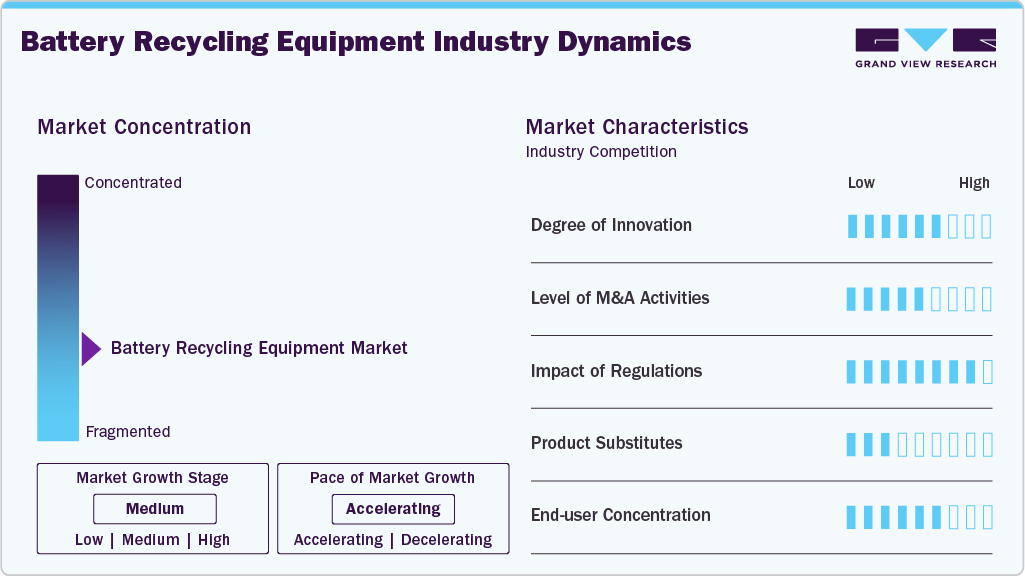 Battery Recycling Equipment Industry Dynamics

GRAND VIEW RESEARCH

Market Concentration

Concentrated

Battery Recycling Equipment Market

Fragmented

Market Growth Stage

Medium

Low | Medium | High

Pace of Market Growth

Accelerating

Accelerating | Decelerating

Market Characteristics

Industry Competition

Low High

Degree of Innovation

Level of M&A Activities

Impact of Regulations

Product Substitutes

End-user Concentration